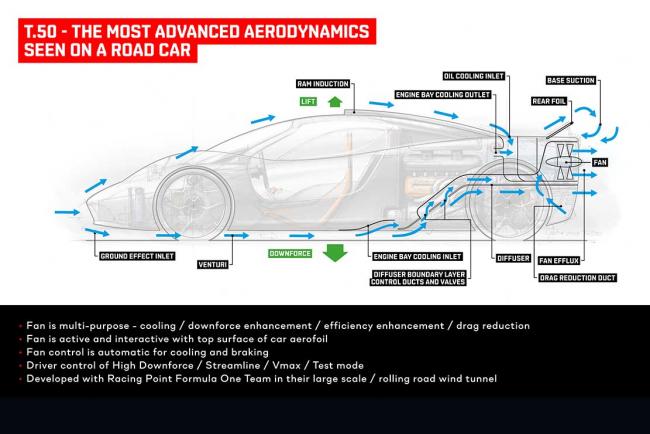 T.50 - THE MOST ADVANCED AERODYNAMICS SEEN ON A ROAD CAR

RAM INDUCTION
LIFT
OIL COOLING INLET
ENGINE BAY COOLING OUTLET
BASE SUCTION
REAR FOIL
FAN
GROUND EFFECT INLET
VENTURI
DOWNFORCE
ENGINE BAY COOLING INLET
DIFFUSER BOUNDARY LAYER CONTROL DUCTS AND VALVES
DIFFUSER
FAN EFFLUX
DRAG REDUCTION DUCT

• Fan is multi-purpose - cooling / downforce enhancement / efficiency enhancement / drag reduction
• Fan is active and interactive with top surface of car aerofoil
• Fan control is automatic for cooling and braking
• Driver control of High Downforce / Streamline / Vmax / Test mode
• Developed with Racing Point Formula One Team in their large scale / rolling road wind tunnel